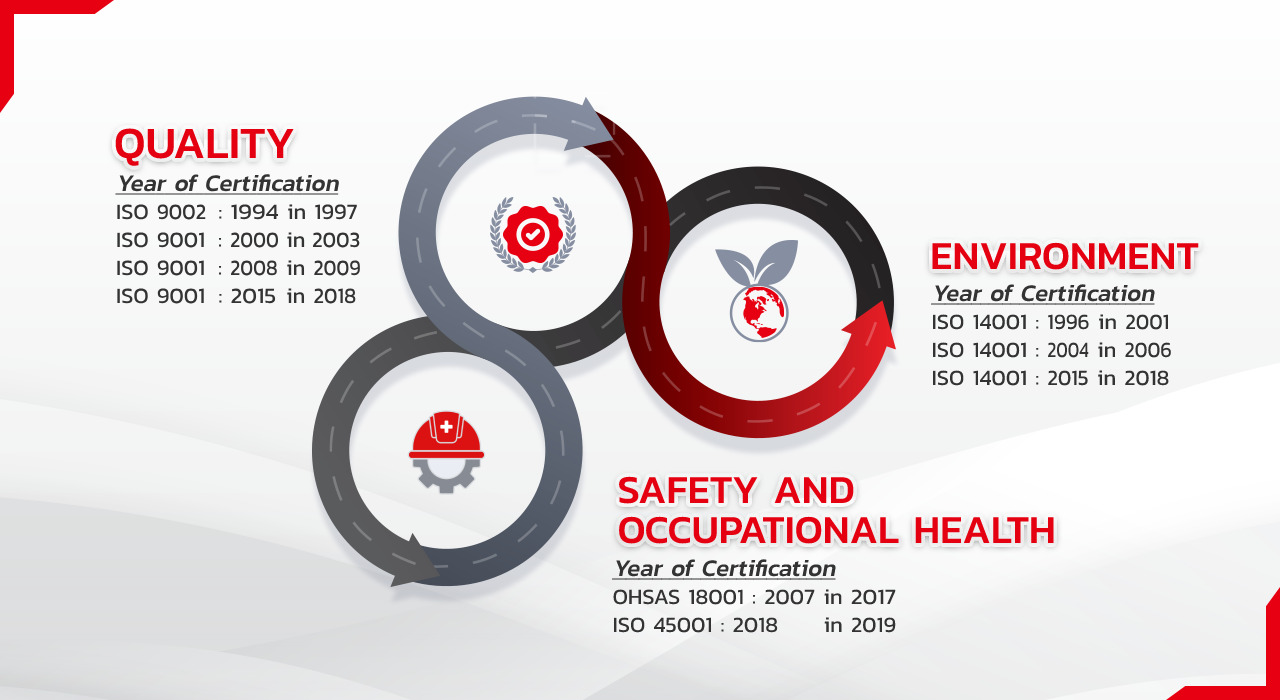 QUALITY
Year of Certification
ISO 9002 : 1994 in 1997
ISO 9001 : 2000 in 2003
ISO 9001 : 2008 in 2009
ISO 9001 : 2015 in 2018

ENVIRONMENT
Year of Certification
ISO 14001 : 1996 in 2001
ISO 14001 : 2004 in 2006
ISO 14001 : 2015 in 2018

SAFETY AND OCCUPATIONAL HEALTH
Year of Certification
OHSAS 18001 : 2007 in 2017
ISO 45001 : 2018 in 2019